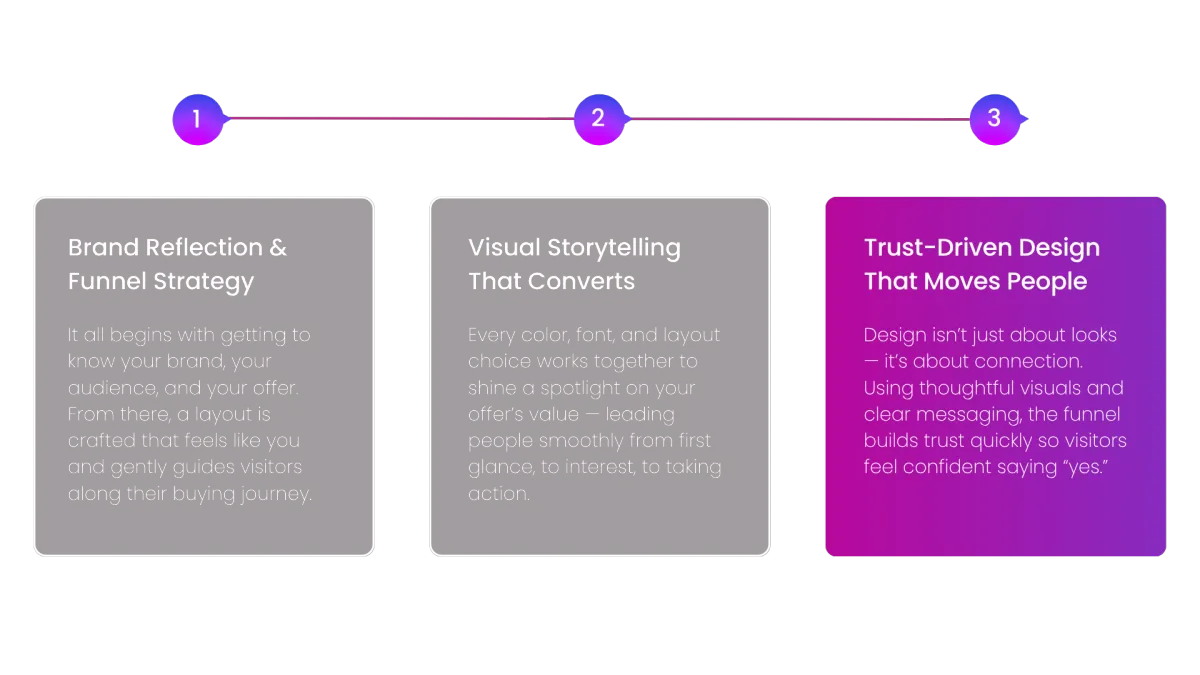 1

2

3

Brand Reflection & Funnel Strategy

It all begins with getting to know your brand, your audience, and your offer. From there, a layout is crafted that feels like you and gently guides visitors along their buying journey.

Visual Storytelling That Converts

Every color, font, and layout choice works together to shine a spotlight on your offer's value — leading people smoothly from first glance, to interest, to taking action.

Trust-Driven Design That Moves People

Design isn't just about looks — it's about connection. Using thoughtful visuals and clear messaging, the funnel builds trust quickly so visitors feel confident saying "yes."